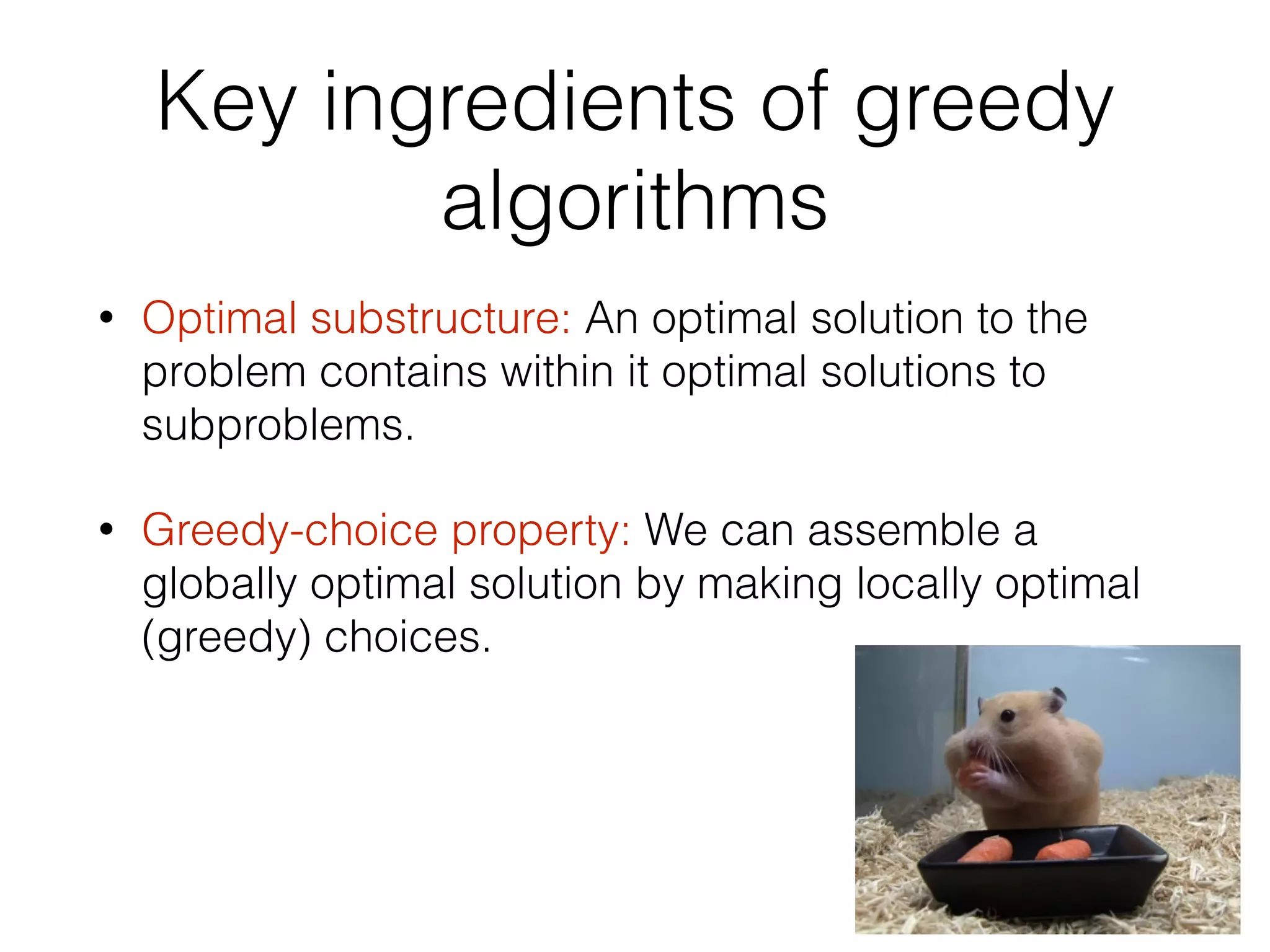 Key ingredients of greedy algorithms

• Optimal substructure: An optimal solution to the problem contains within it optimal solutions to subproblems.

• Greedy-choice property: We can assemble a globally optimal solution by making locally optimal (greedy) choices.